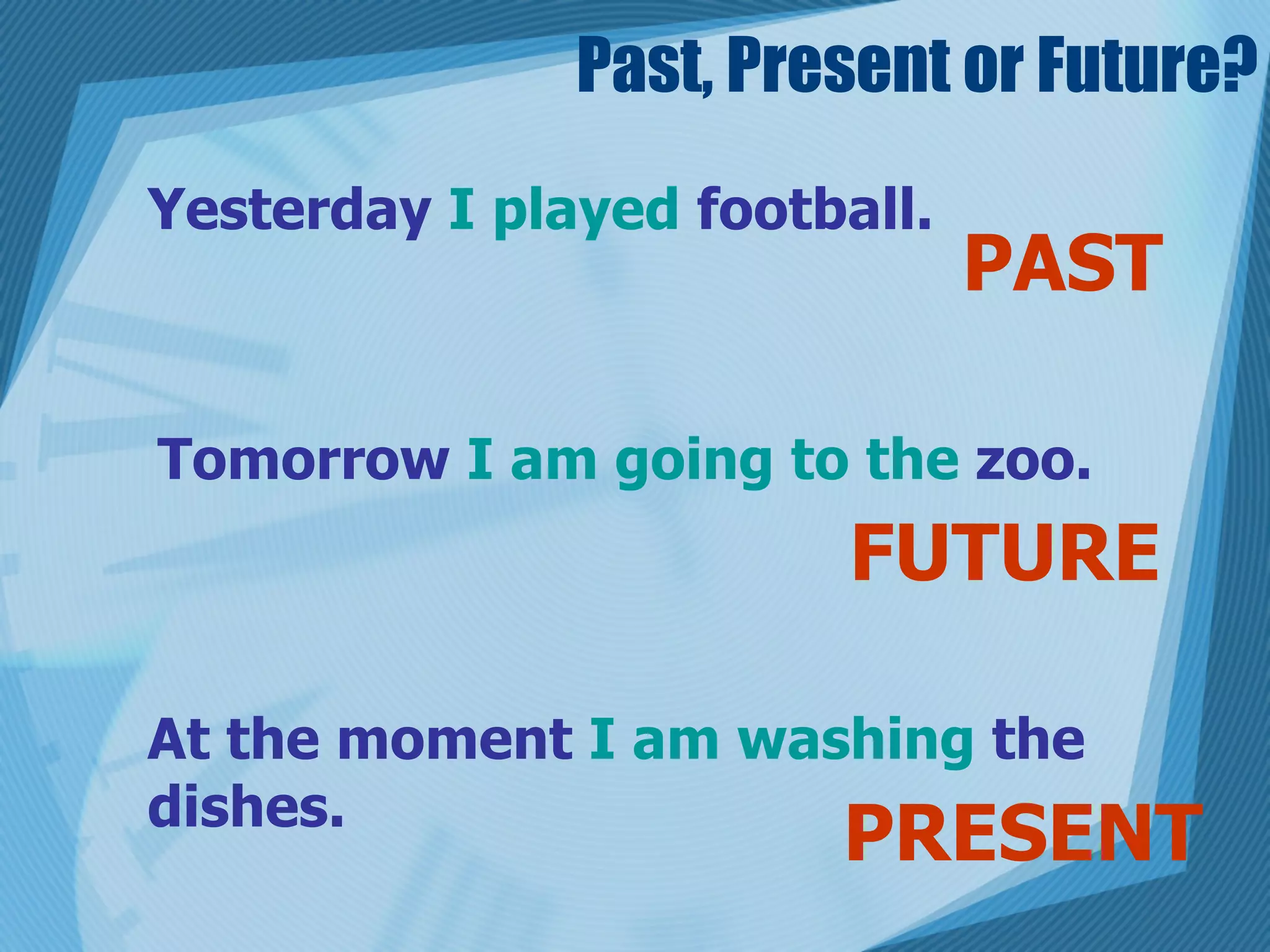 Past, Present or Future?

Yesterday I played football.

PAST

Tomorrow I am going to the zoo.

FUTURE

At the moment I am washing the dishes.

PRESENT